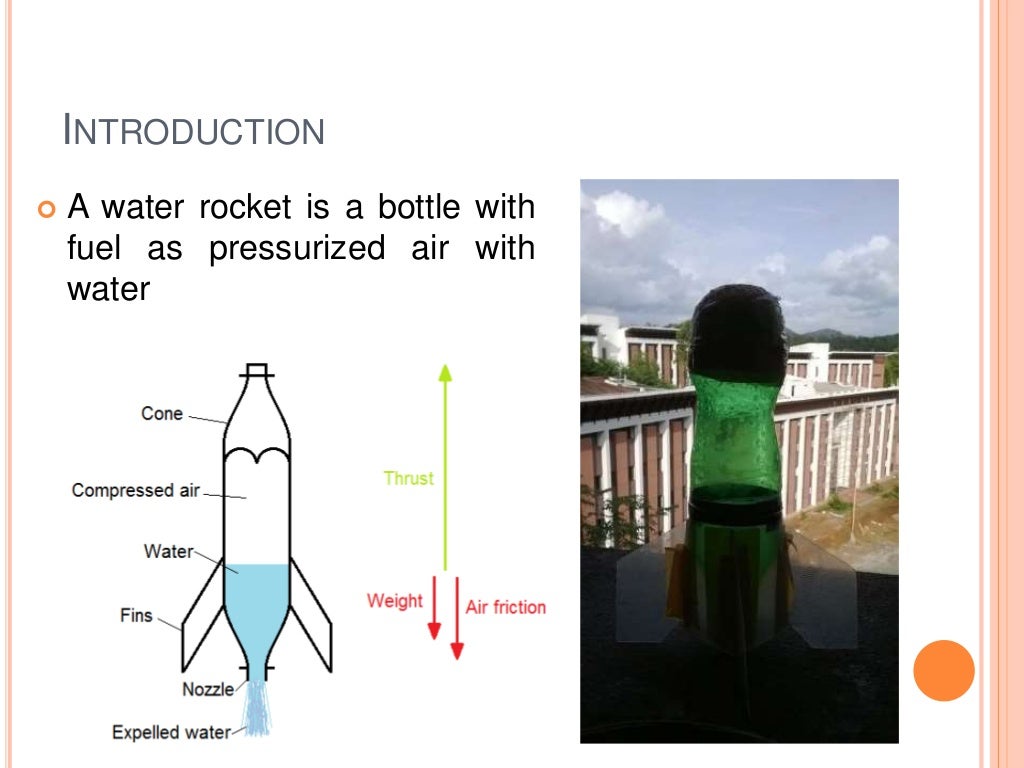 INTRODUCTION

A water rocket is a bottle with fuel as pressurized air with water

Cone
Compressed air
Water
Fins
Nozzle
Expelled water

Thrust
Weight
Air friction